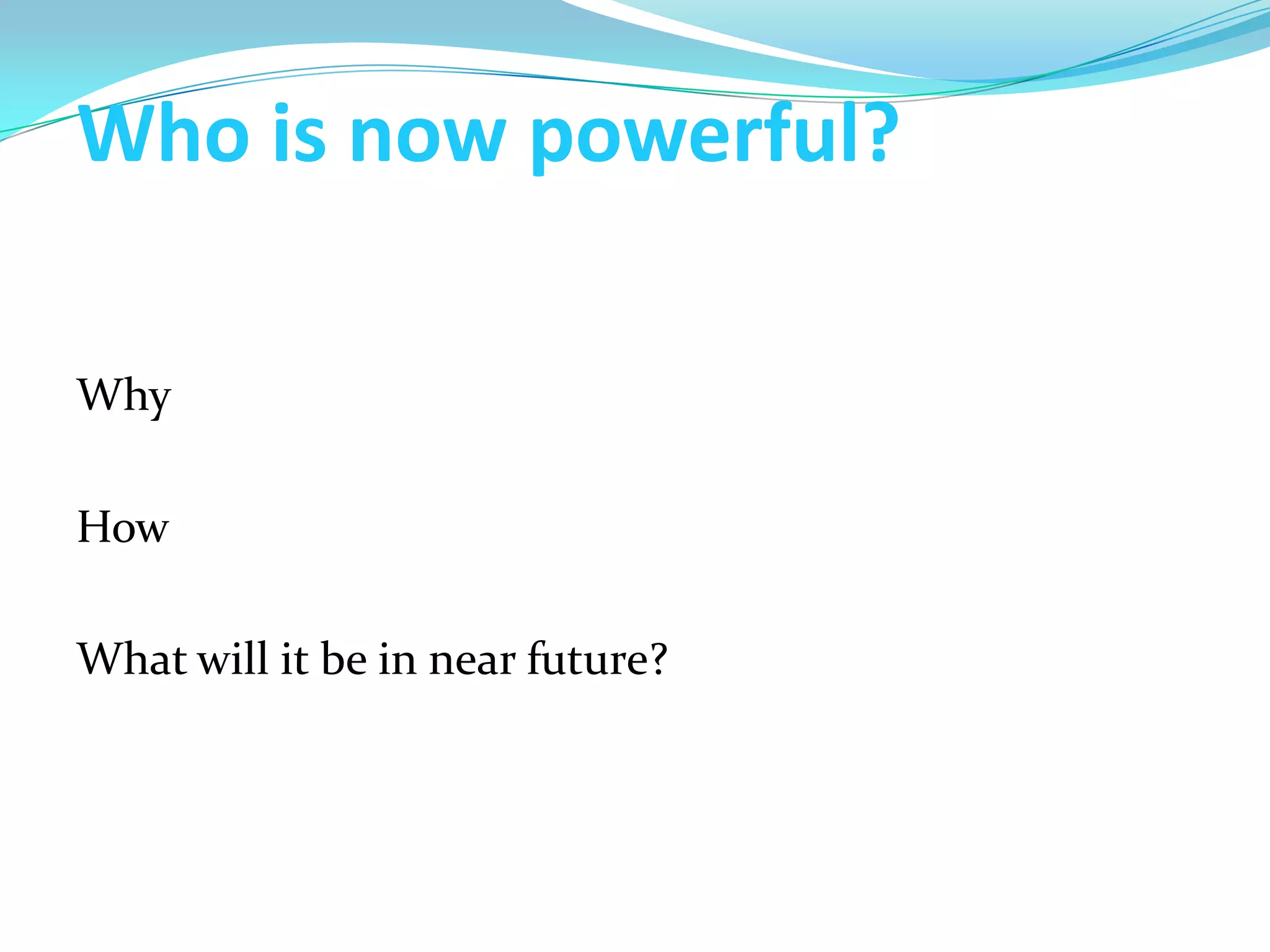 Who is now powerful?

Why

How

What will it be in near future?